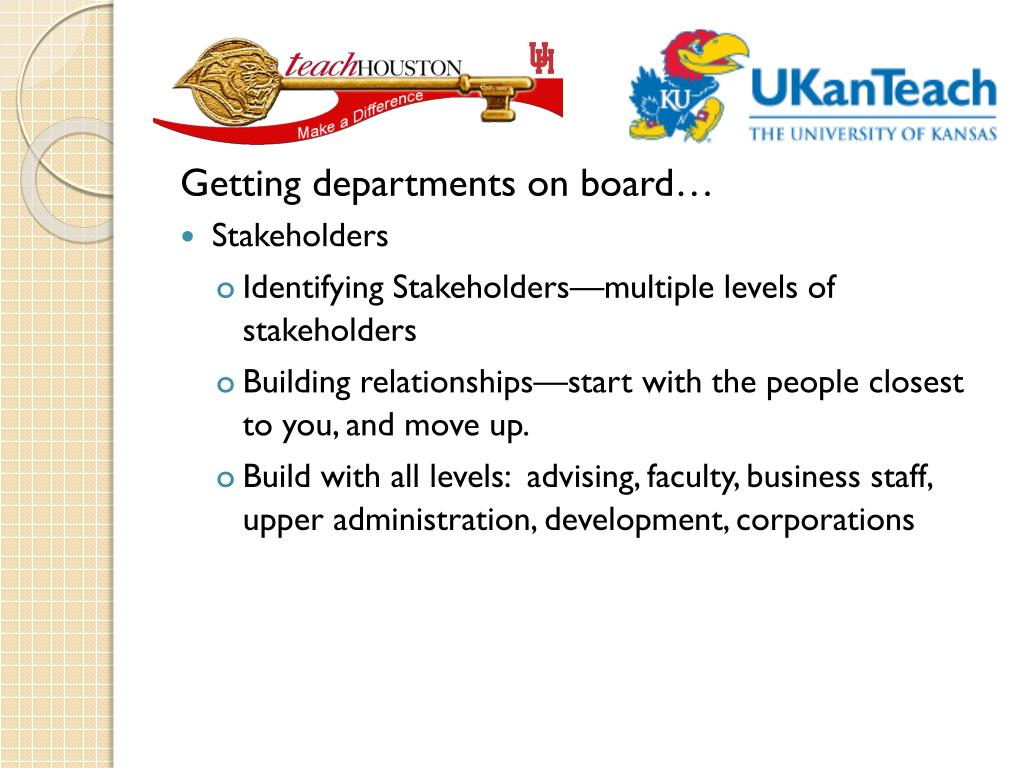 teachHOUSTON
Make a Difference
UH
KU
UKanTeach
THE UNIVERSITY OF KANSAS

Getting departments on board…

Stakeholders
Identifying Stakeholders—multiple levels of stakeholders
Building relationships—start with the people closest to you, and move up.
Build with all levels: advising, faculty, business staff, upper administration, development, corporations